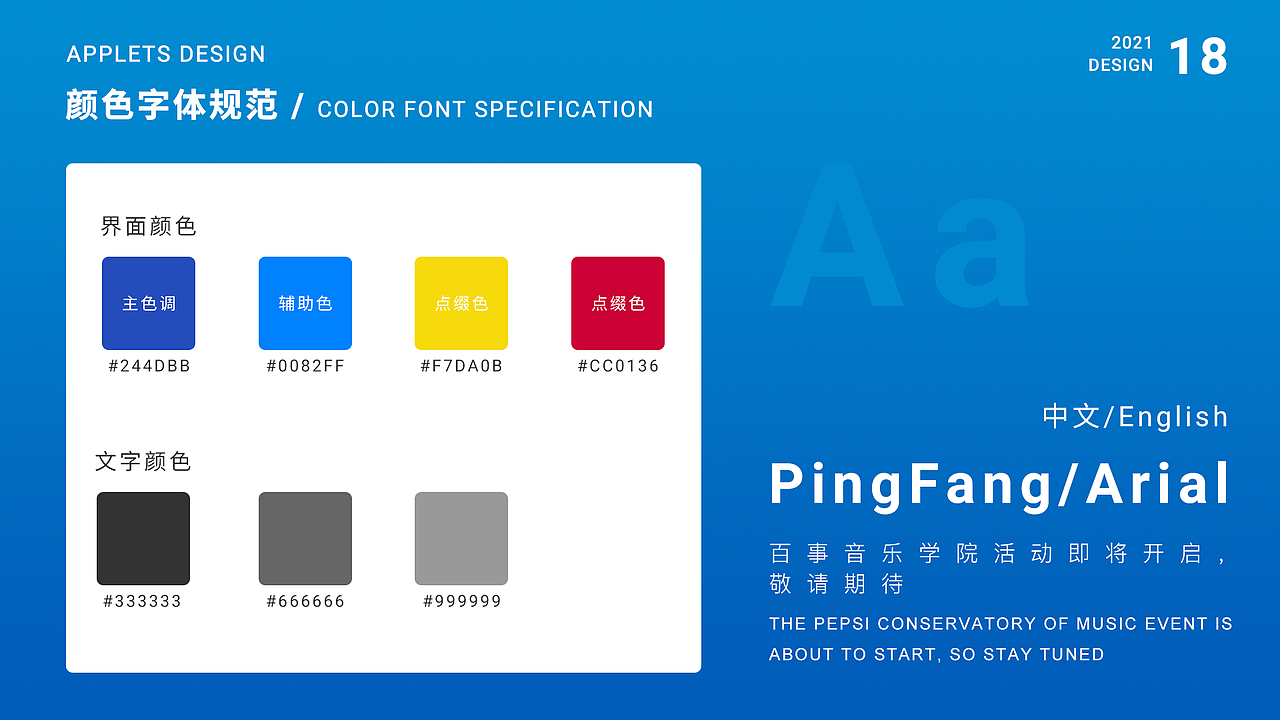 APPLETS DESIGN

颜色字体规范 / COLOR FONT SPECIFICATION

2021 DESIGN 18

界面颜色

主色调
#244DBB

辅助色
#0082FF

点缀色
#F7DA0B

点缀色
#CC0136

文字颜色

#333333

#666666

#999999

Aa

中文/English

PingFang/Arial

百事音乐学院活动即将开启，敬请期待

THE PEPSI CONSERVATORY OF MUSIC EVENT IS ABOUT TO START, SO STAY TUNED